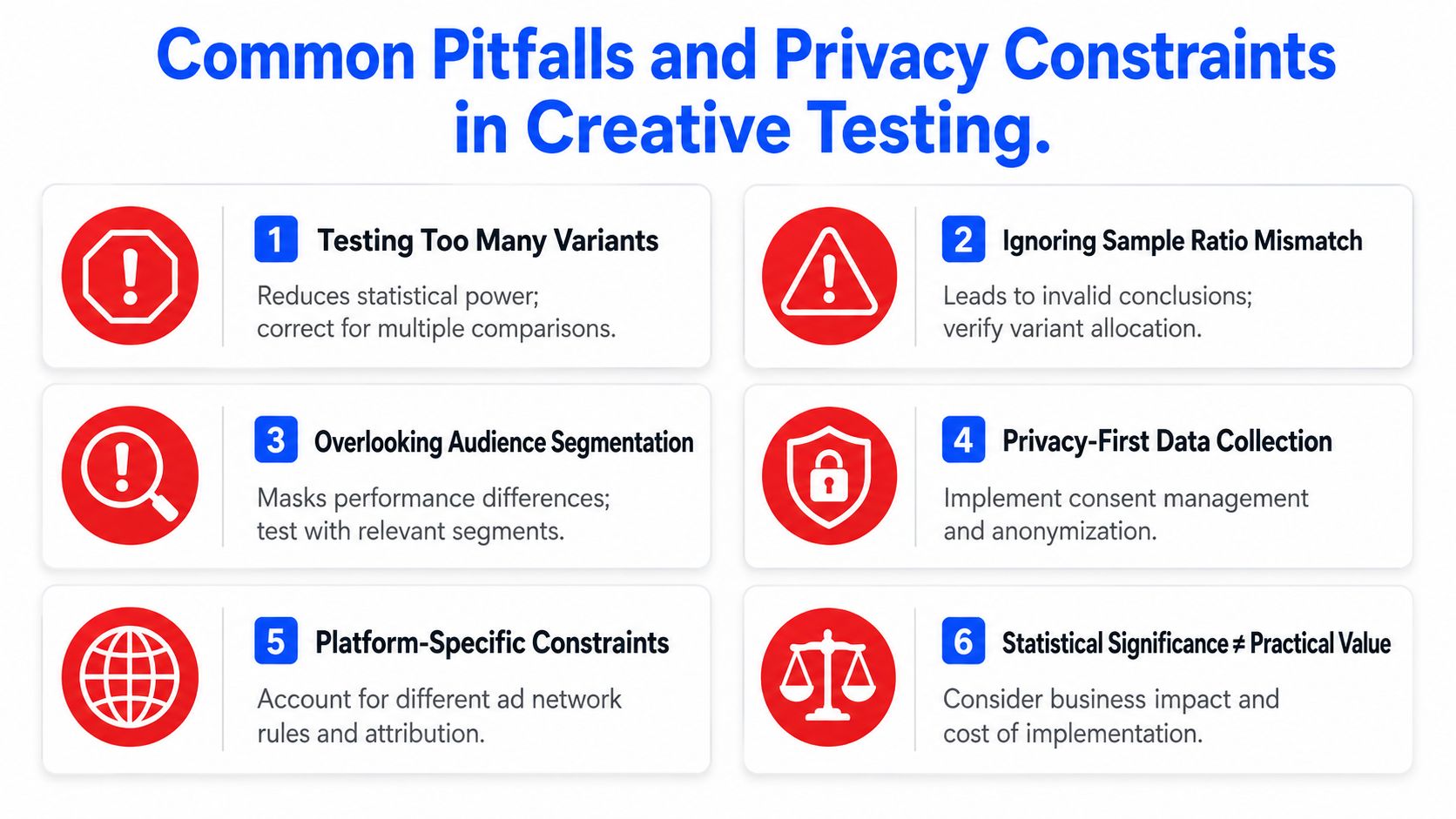 Common Pitfalls and Privacy Constraints in Creative Testing.

1 Testing Too Many Variants

Reduces statistical power; correct for multiple comparisons.

2 Ignoring Sample Ratio Mismatch

Leads to invalid conclusions; verify variant allocation.

3 Overlooking Audience Segmentation

Masks performance differences; test with relevant segments.

4 Privacy-First Data Collection

Implement consent management and anonymization.

5 Platform-Specific Constraints

Account for different ad network rules and attribution.

6 Statistical Significance ≠ Practical Value

Consider business impact and cost of implementation.